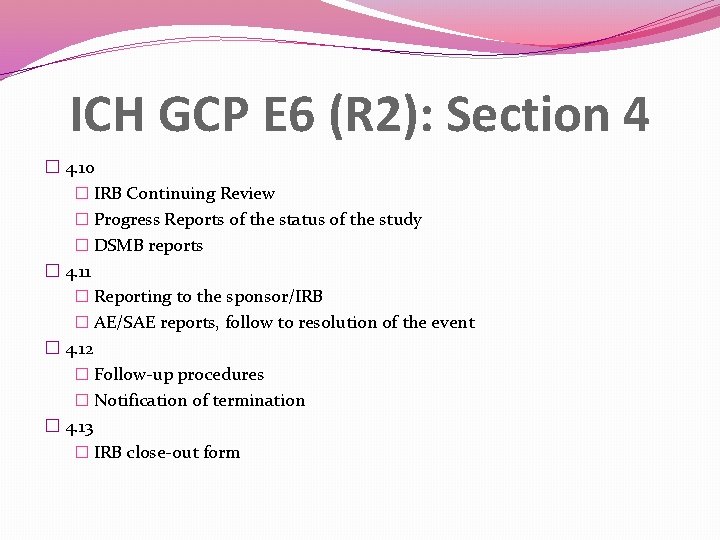 ICH GCP E6 (R2): Section 4

☐ 4.10
☐ IRB Continuing Review
☐ Progress Reports of the status of the study
☐ DSMB reports
☐ 4.11
☐ Reporting to the sponsor/IRB
☐ AE/SAE reports, follow to resolution of the event
☐ 4.12
☐ Follow-up procedures
☐ Notification of termination
☐ 4.13
☐ IRB close-out form